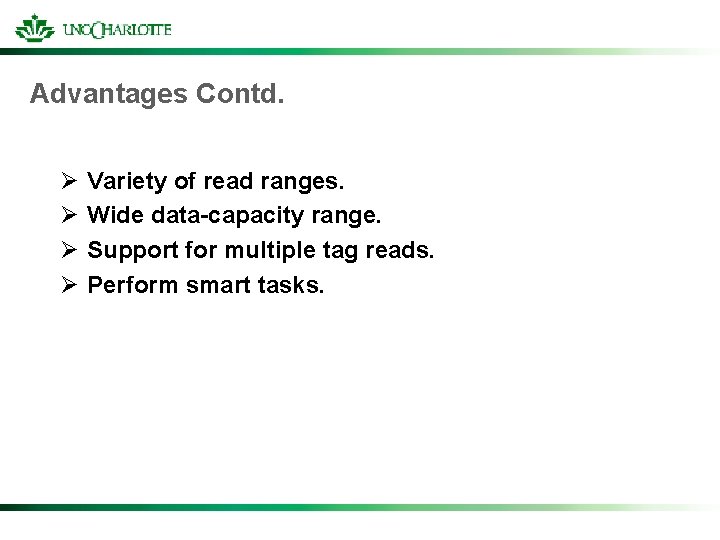 UNC CHARLOTTE

Advantages Contd.

➢ Variety of read ranges.
➢ Wide data-capacity range.
➢ Support for multiple tag reads.
➢ Perform smart tasks.